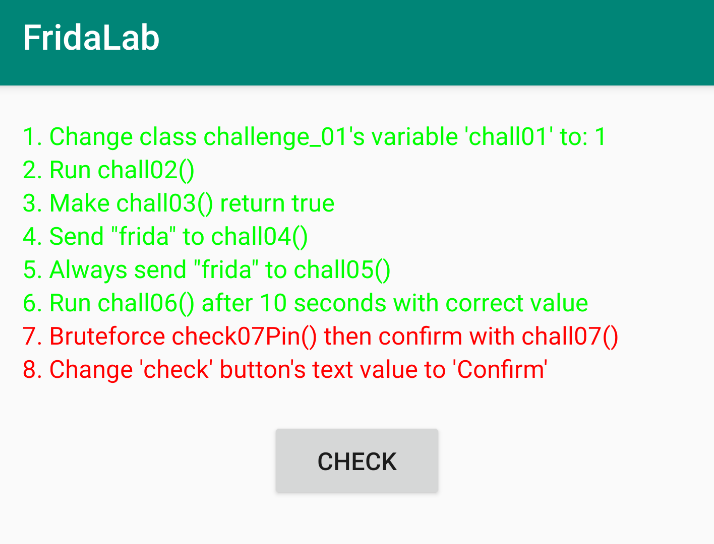 FridaLab

1. Change class challenge_01's variable 'chall01' to: 1
2. Run chall02()
3. Make chall03() return true
4. Send "frida" to chall04()
5. Always send "frida" to chall05()
6. Run chall06() after 10 seconds with correct value
7. Bruteforce check07Pin() then confirm with chall07()
8. Change 'check' button's text value to 'Confirm'

CHECK